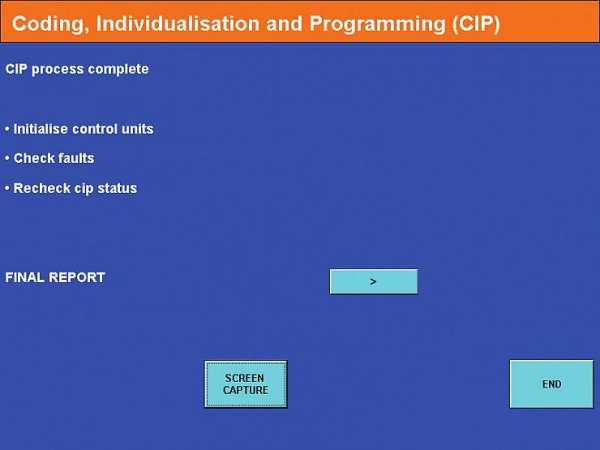 Coding, Individualisation and Programming (CIP)

CIP process complete

• Initialise control units

• Check faults

• Recheck cip status

FINAL REPORT

>

SCREEN CAPTURE

END